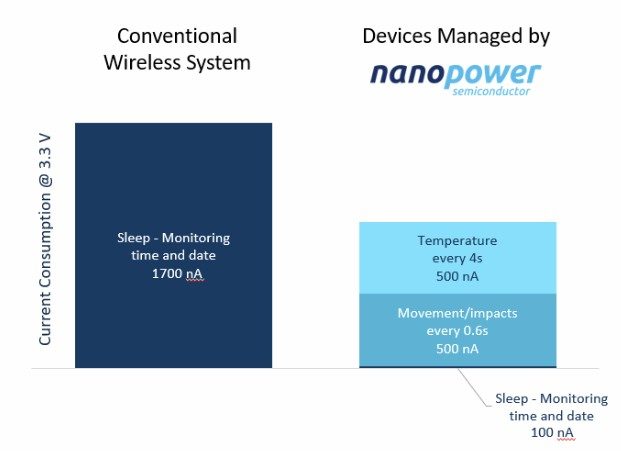 Conventional Wireless System

Devices Managed by

nanopower semiconductor

Current Consumption @ 3.3 V

Sleep - Monitoring time and date 1700 nA

Temperature every 4s 500 nA

Movement/impacts every 0.6s 500 nA

Sleep - Monitoring time and date 100 nA